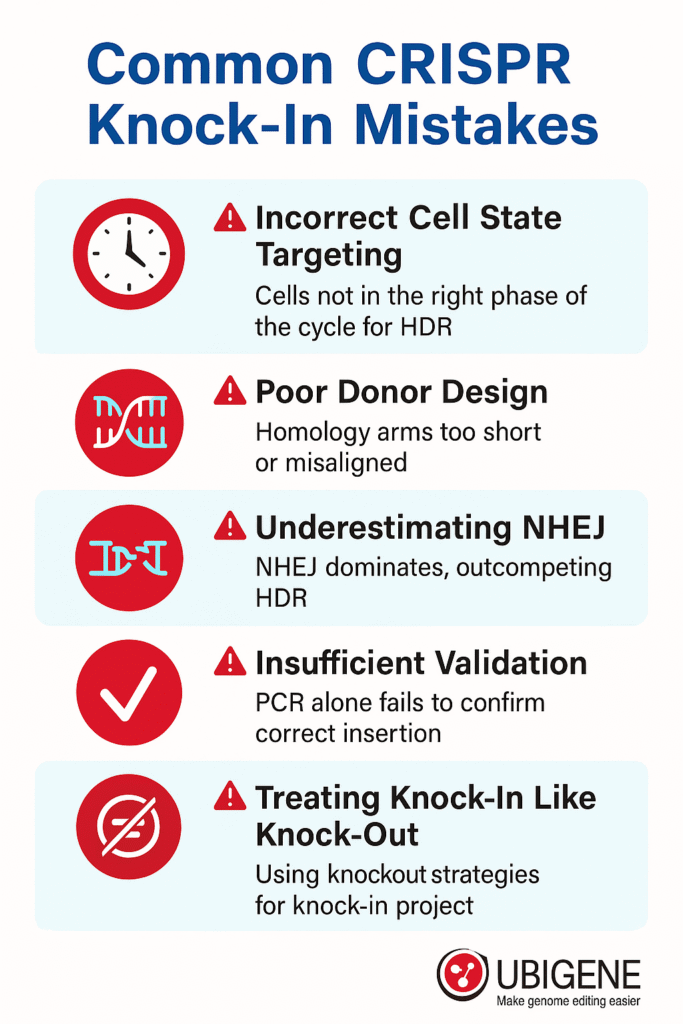 Common CRISPR Knock-In Mistakes

Incorrect Cell State Targeting

Cells not in the right phase of the cycle for HDR

Poor Donor Design

Homology arms too short or misaligned

Underestimating NHEJ

NHEJ dominates, outcompeting HDR

Insufficient Validation

PCR alone fails to confirm correct insertion

Treating Knock-In Like Knock-Out

Using knockout strategies for knock-in project

UBIGENE
Make genome editing easier